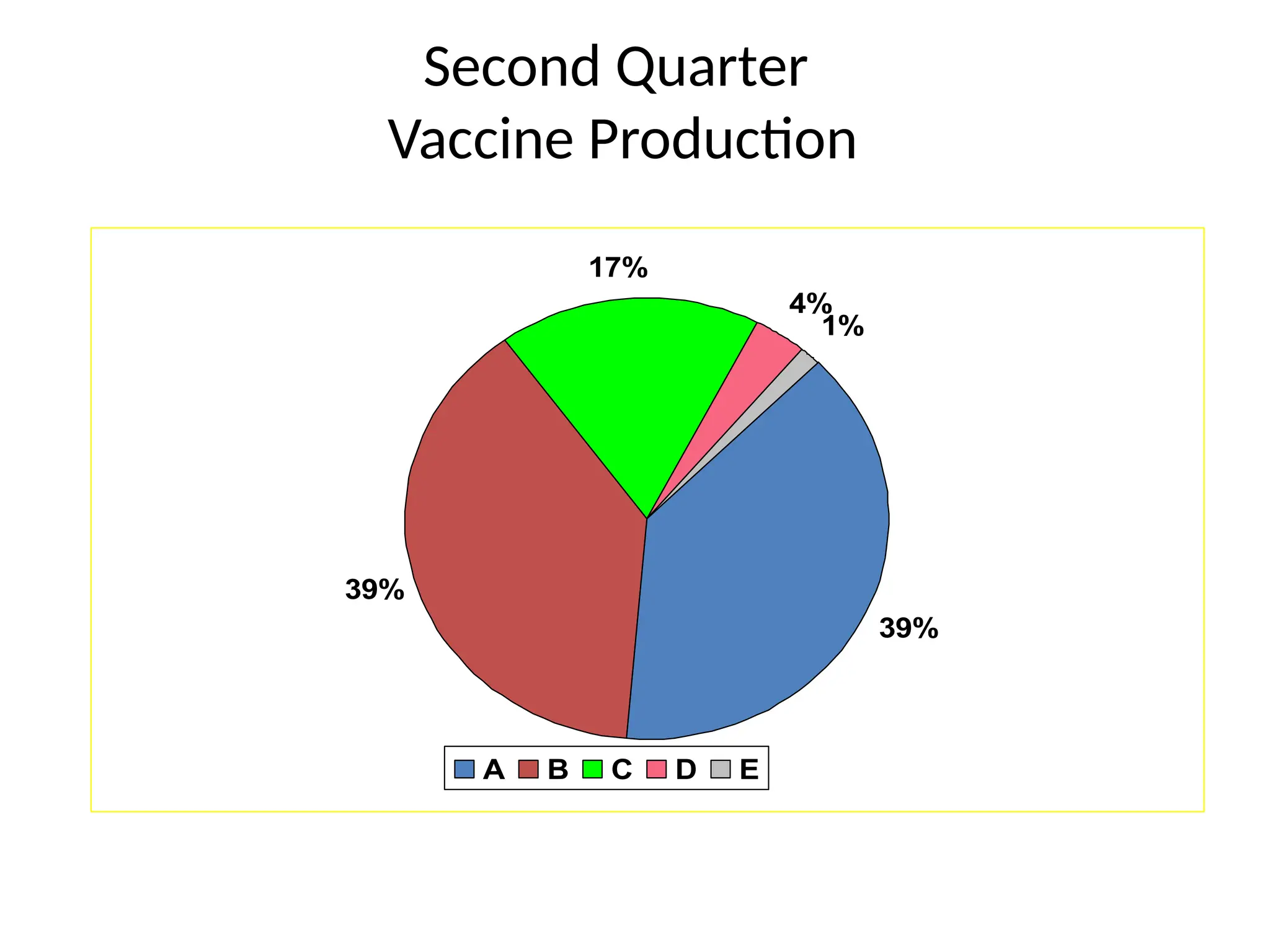 Second Quarter
Vaccine Production

17%

4%

1%

39%

39%

A B C D E